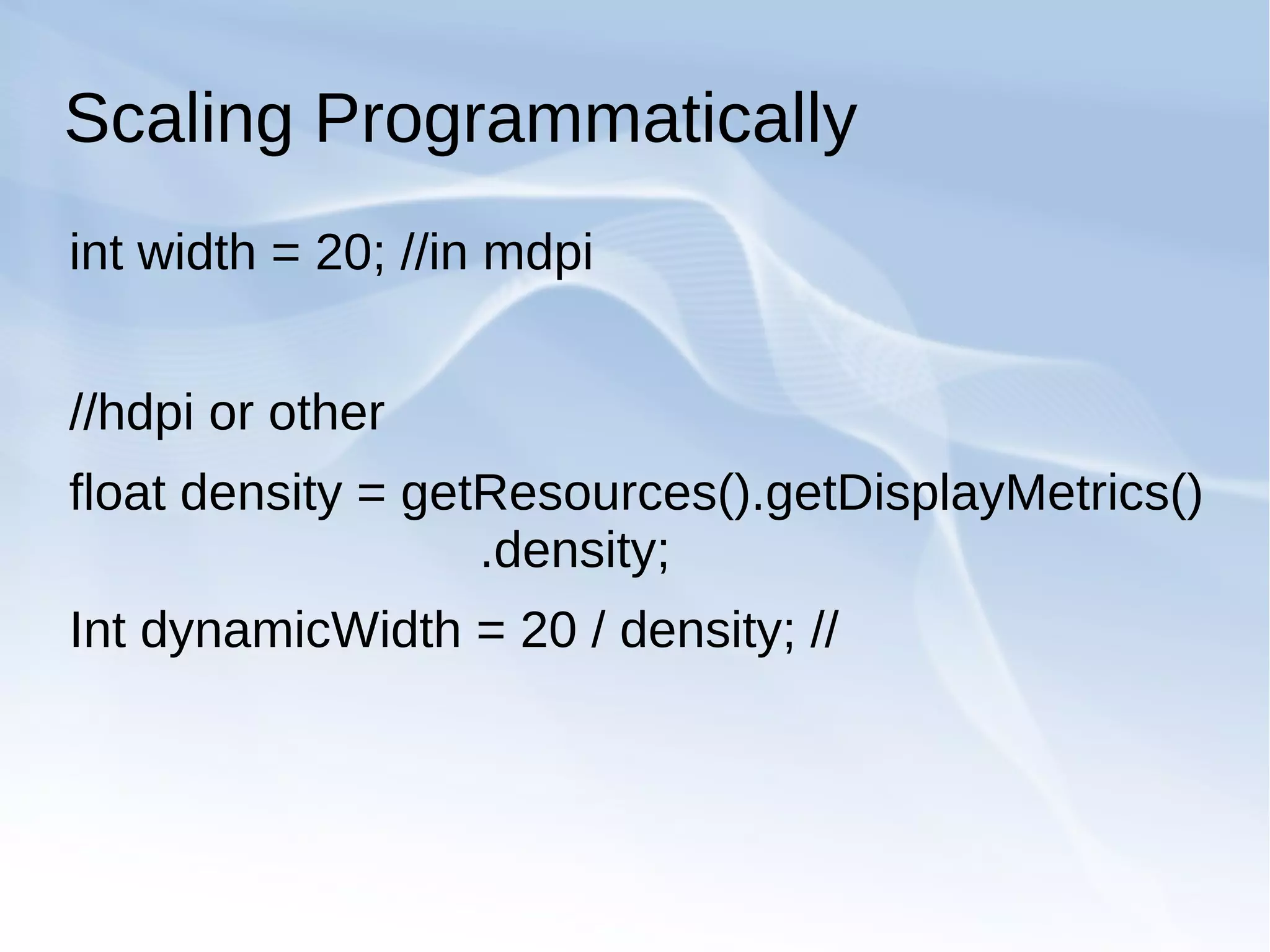 Scaling Programmatically

int width = 20; //in mdpi

//hdpi or other

float density = getResources().getDisplayMetrics() .density;

Int dynamicWidth = 20 / density; //